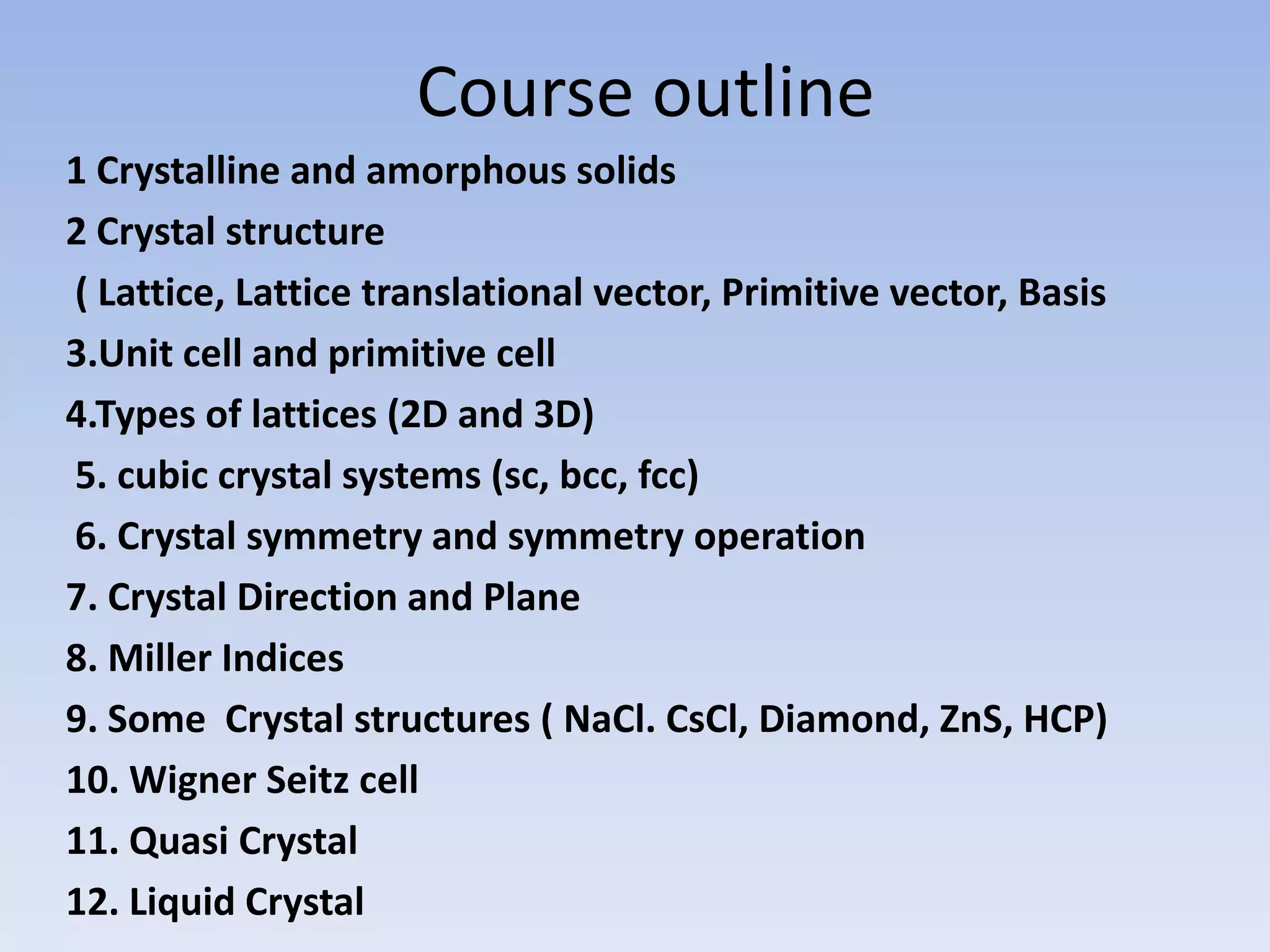 Course outline

1 Crystalline and amorphous solids

2 Crystal structure

( Lattice, Lattice translational vector, Primitive vector, Basis

3.Unit cell and primitive cell

4.Types of lattices (2D and 3D)

5. cubic crystal systems (sc, bcc, fcc)

6. Crystal symmetry and symmetry operation

7. Crystal Direction and Plane

8. Miller Indices

9. Some Crystal structures ( NaCl. CsCl, Diamond, ZnS, HCP)

10. Wigner Seitz cell

11. Quasi Crystal

12. Liquid Crystal